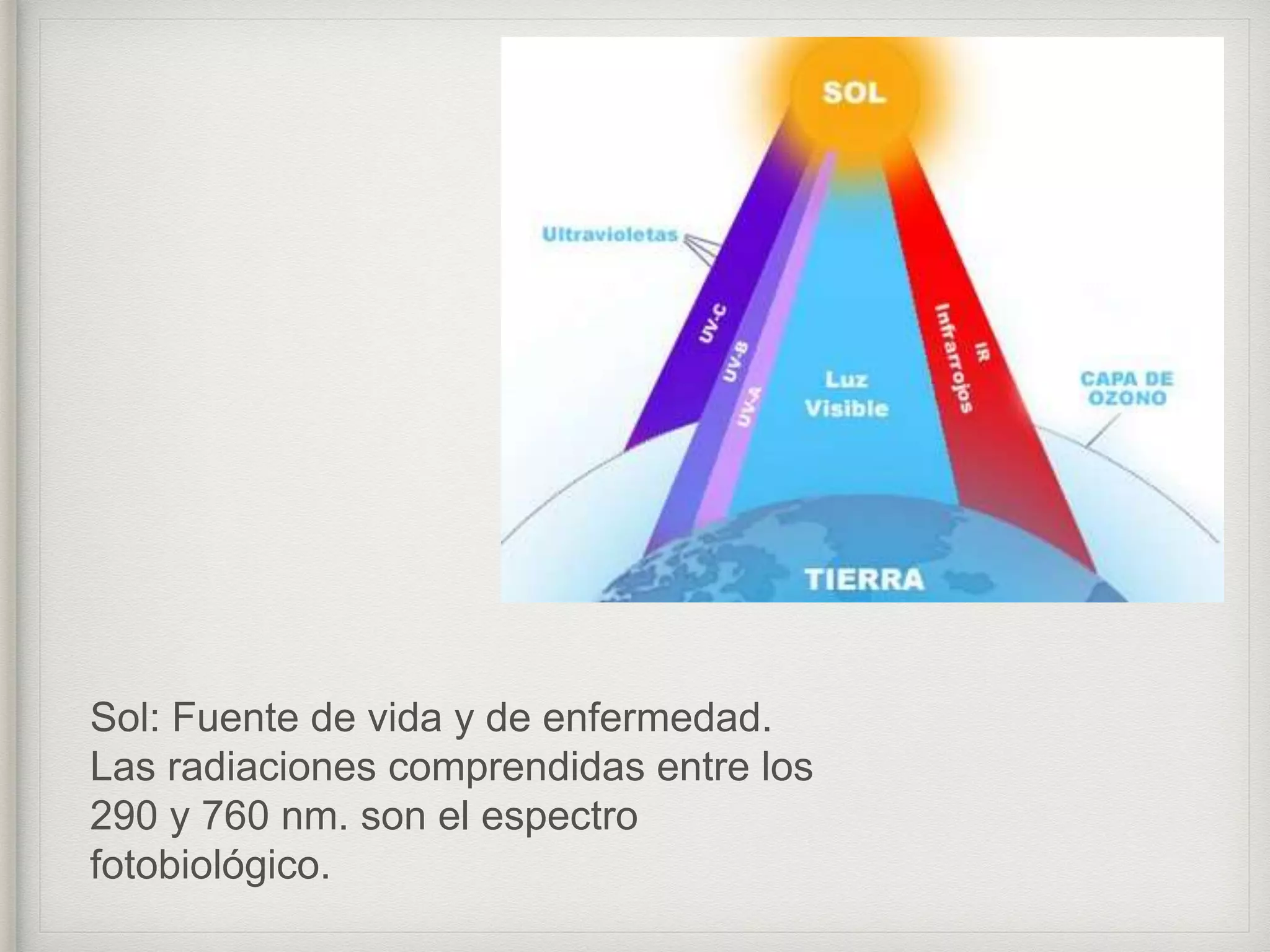 SOL

Ultravioletas

UV-C

UV-B

UV-A

Luz Visible

IR

Infrarrojos

CAPA DE OZONO

TIERRA

Sol: Fuente de vida y de enfermedad. Las radiaciones comprendidas entre los 290 y 760 nm. son el espectro fotobiológico.